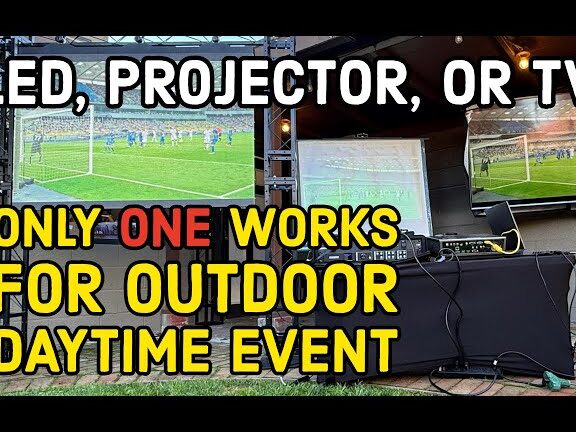 LED, PROJECTOR, OR TV

ONLY ONE WORKS FOR OUTDOOR DAYTIME EVENT